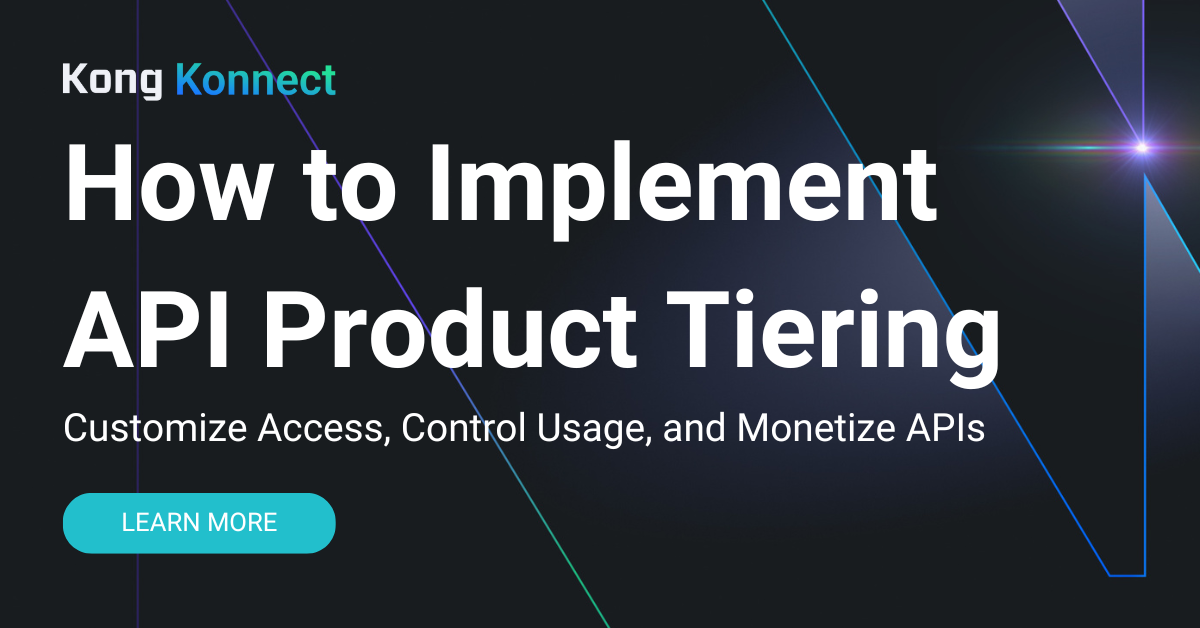 Kong Konnect

How to Implement API Product Tiering

Customize Access, Control Usage, and Monetize APIs

LEARN MORE